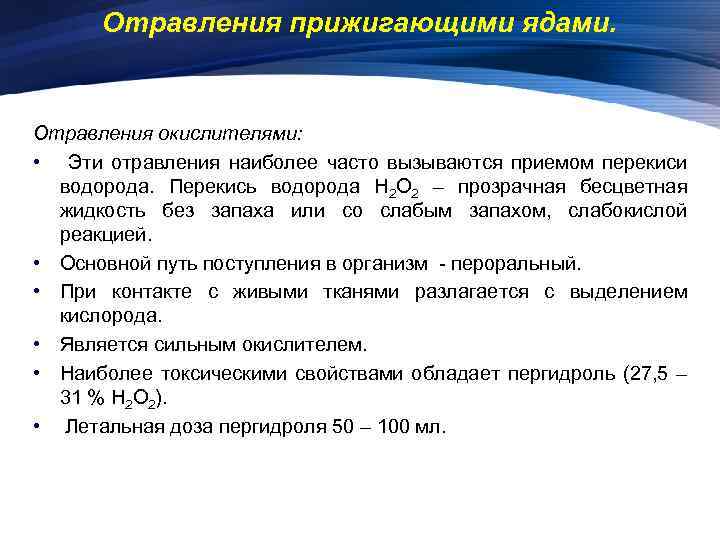 Отравления прижигающими ядами.

Отравления окислителями:

• Эти отравления наиболее часто вызываются приемом перекиси водорода. Перекись водорода $H_2O_2$ – прозрачная бесцветная жидкость без запаха или со слабым запахом, слабокислой реакцией.
• Основной путь поступления в организм - пероральный.
• При контакте с живыми тканями разлагается с выделением кислорода.
• Является сильным окислителем.
• Наиболее токсическими свойствами обладает пергидроль (27,5 – 31 % $H_2O_2$).
• Летальная доза пергидроля 50 – 100 мл.